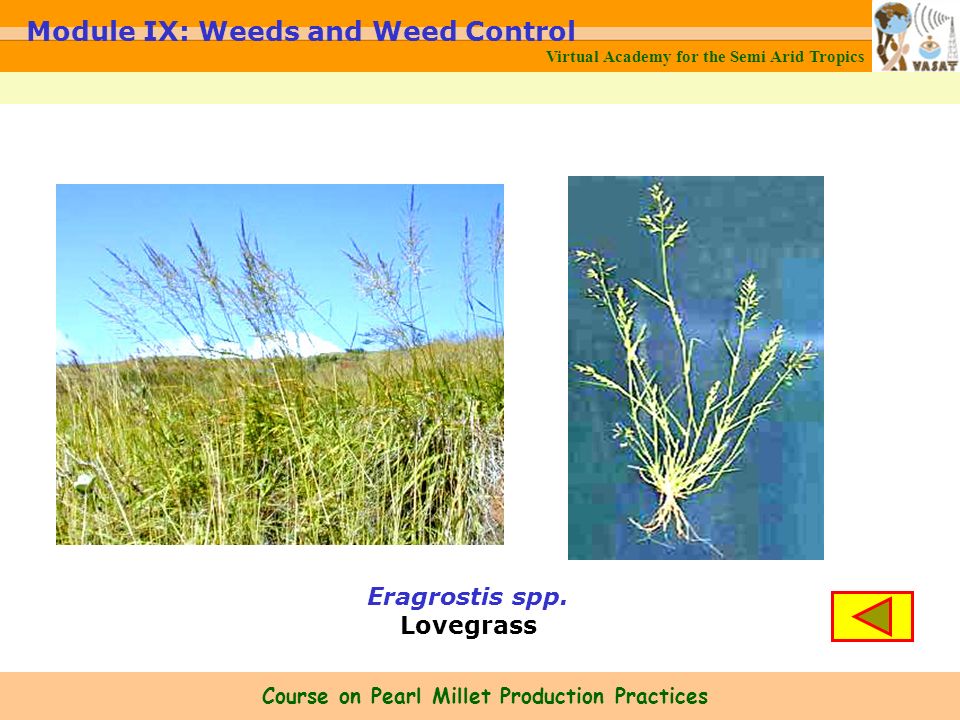 Module IX: Weeds and Weed Control

Virtual Academy for the Semi Arid Tropics

VASAT

Eragrostis spp.
Lovegrass

Course on Pearl Millet Production Practices